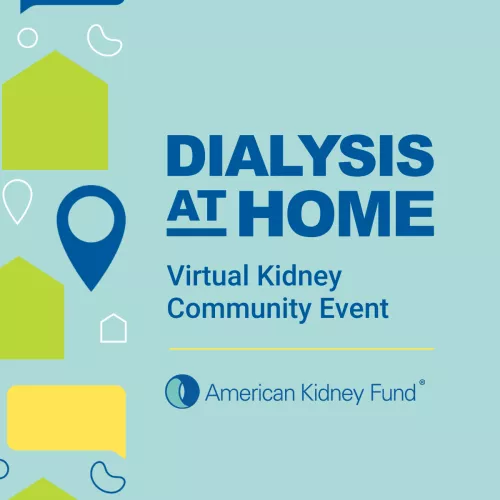 DIALYSIS AT HOME

Virtual Kidney Community Event

American Kidney Fund®